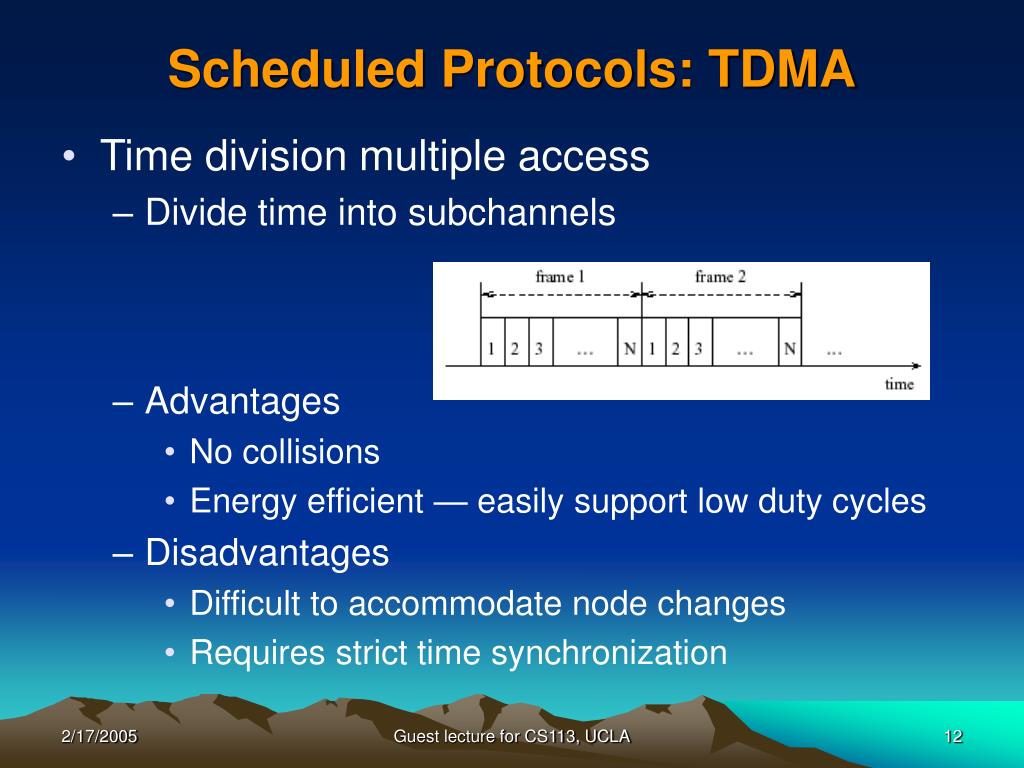 Scheduled Protocols: TDMA

• Time division multiple access
 – Divide time into subchannels

frame 1 frame 2

1 2 3 … N 1 2 3 … N …

time

 – Advantages
  • No collisions
  • Energy efficient — easily support low duty cycles
 – Disadvantages
  • Difficult to accommodate node changes
  • Requires strict time synchronization

2/17/2005 Guest lecture for CS113, UCLA 12